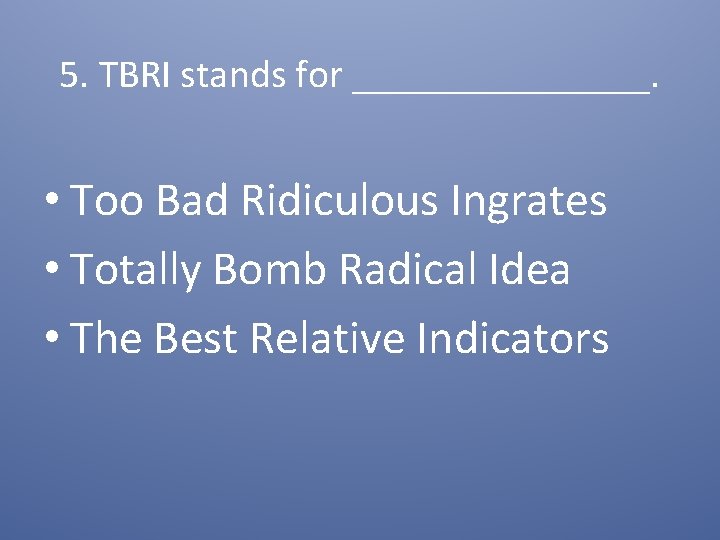 5. TBRI stands for ________________.

• Too Bad Ridiculous Ingrates
• Totally Bomb Radical Idea
• The Best Relative Indicators